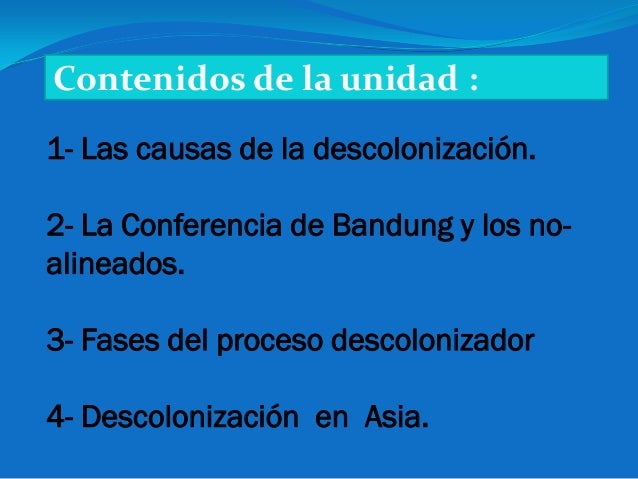 Contenidos de la unidad :

1- Las causas de la descolonización.

2- La Conferencia de Bandung y los no-alineados.

3- Fases del proceso descolonizador

4- Descolonización en Asia.